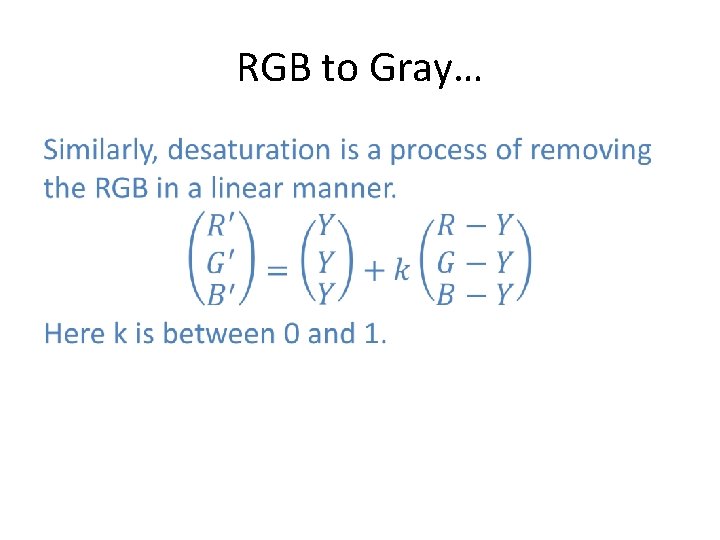 RGB to Gray…

Similarly, desaturation is a process of removing the RGB in a linear manner.

$\begin{pmatrix} R' \\ G' \\ B' \end{pmatrix} = \begin{pmatrix} Y \\ Y \\ Y \end{pmatrix} + k \begin{pmatrix} R - Y \\ G - Y \\ B - Y \end{pmatrix}$

Here k is between 0 and 1.